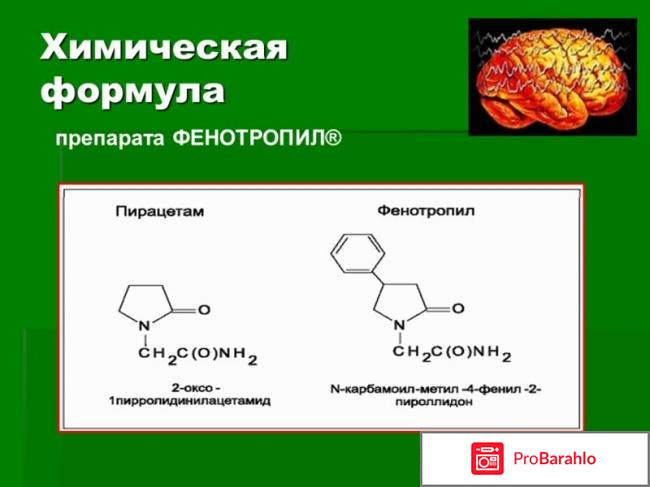 Химическая формула

препарата ФЕНОТРОПИЛ®

Пирацетам

O

N

$CH_2C(O)NH_2$

2-оксо - 1пирролидинилацетамид

Фенотропил

O

N

$CH_2C(O)NH_2$

N-карбамоил-метил -4-фенил -2-пироллидон

ProBarahlo